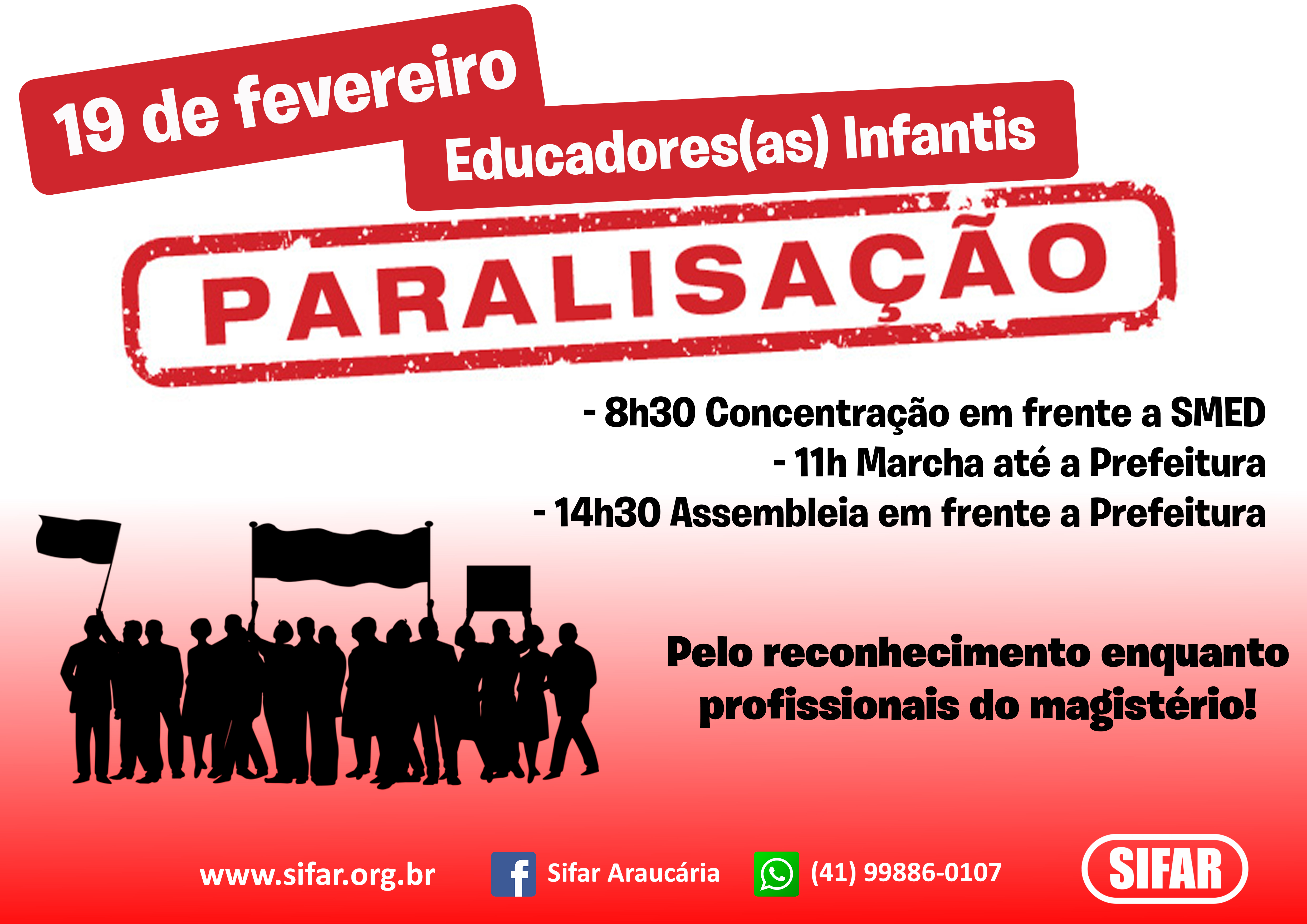 19 de fevereiro

Educadores(as) Infantis

PARALISAÇÃO

- 8h30 Concentração em frente a SMED
- 11h Marcha até a Prefeitura
- 14h30 Assembleia em frente a Prefeitura

Pelo reconhecimento enquanto profissionais do magistério!

www.sifar.org.br

Sifar Araucária

(41) 99886-0107

SIFAR